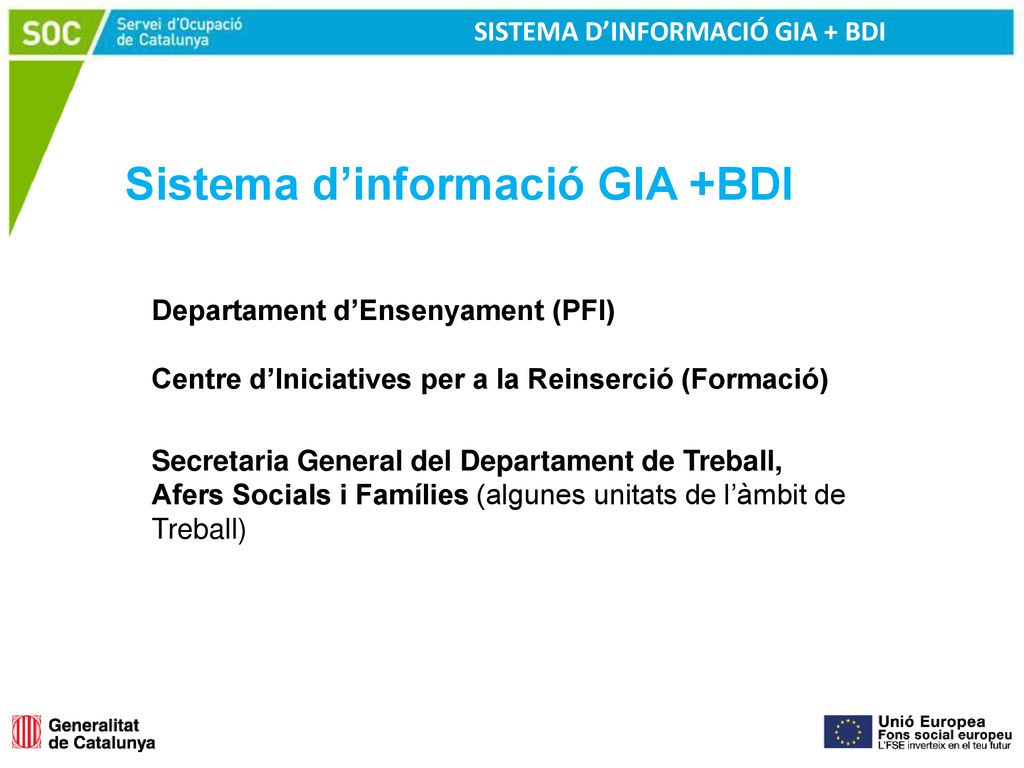 SOC Servei d'Ocupació de Catalunya

SISTEMA D'INFORMACIÓ GIA + BDI

Sistema d'informació GIA +BDI

Departament d'Ensenyament (PFI)

Centre d'Iniciatives per a la Reinserció (Formació)

Secretaria General del Departament de Treball, Afers Socials i Famílies (algunes unitats de l'àmbit de Treball)

Generalitat de Catalunya

Unió Europea
Fons social europeu
L'FSE inverteix en el teu futur